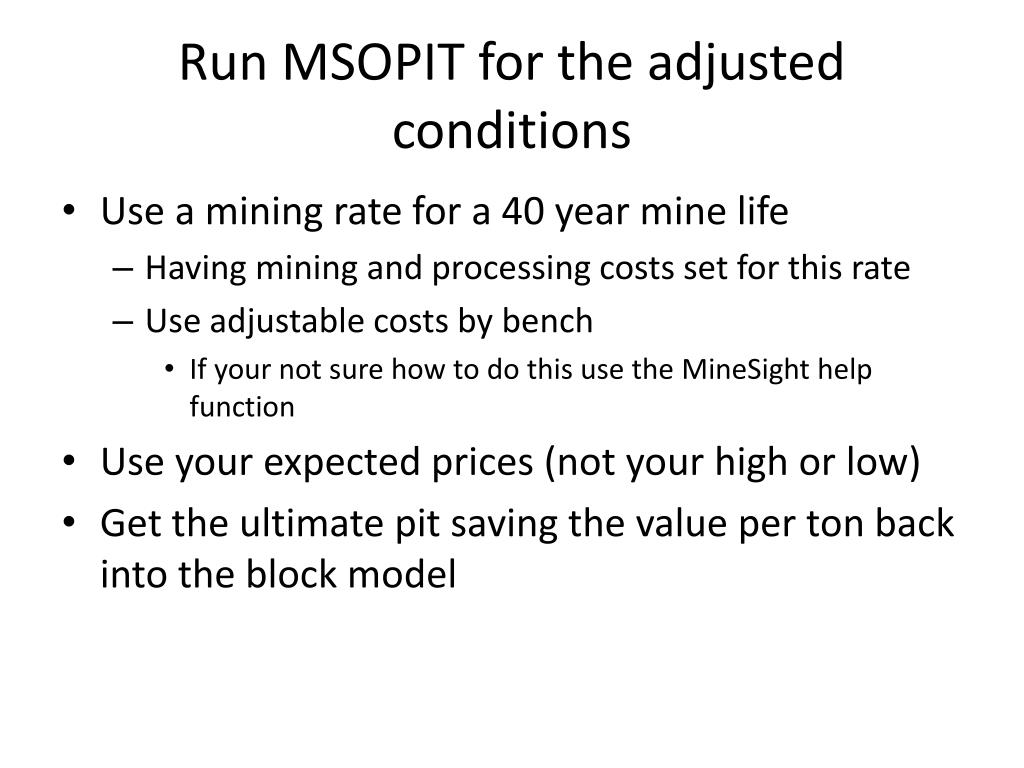 Run MSOPIT for the adjusted conditions

• Use a mining rate for a 40 year mine life
  – Having mining and processing costs set for this rate
  – Use adjustable costs by bench
    • If your not sure how to do this use the MineSight help function
• Use your expected prices (not your high or low)
• Get the ultimate pit saving the value per ton back into the block model